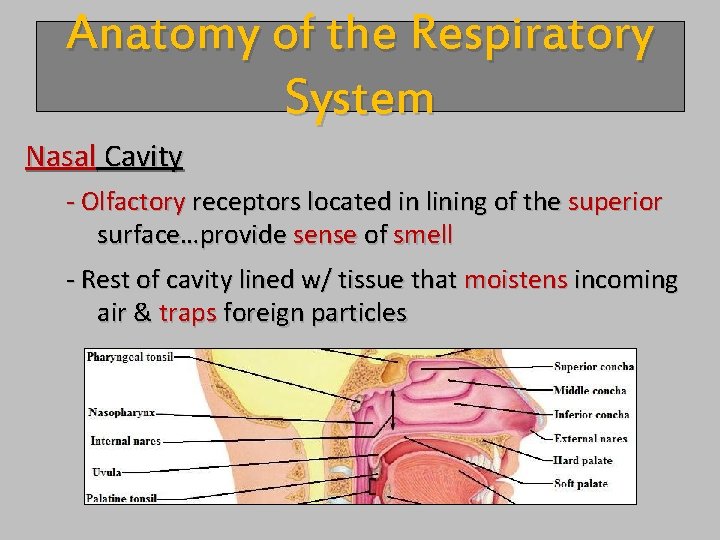 Anatomy of the Respiratory System

Nasal Cavity

- Olfactory receptors located in lining of the superior surface…provide sense of smell

- Rest of cavity lined w/ tissue that moistens incoming air & traps foreign particles

Pharyngeal tonsil
Nasopharynx
Internal nares
Uvula
Palatine tonsil
Superior concha
Middle concha
Inferior concha
External nares
Hard palate
Soft palate